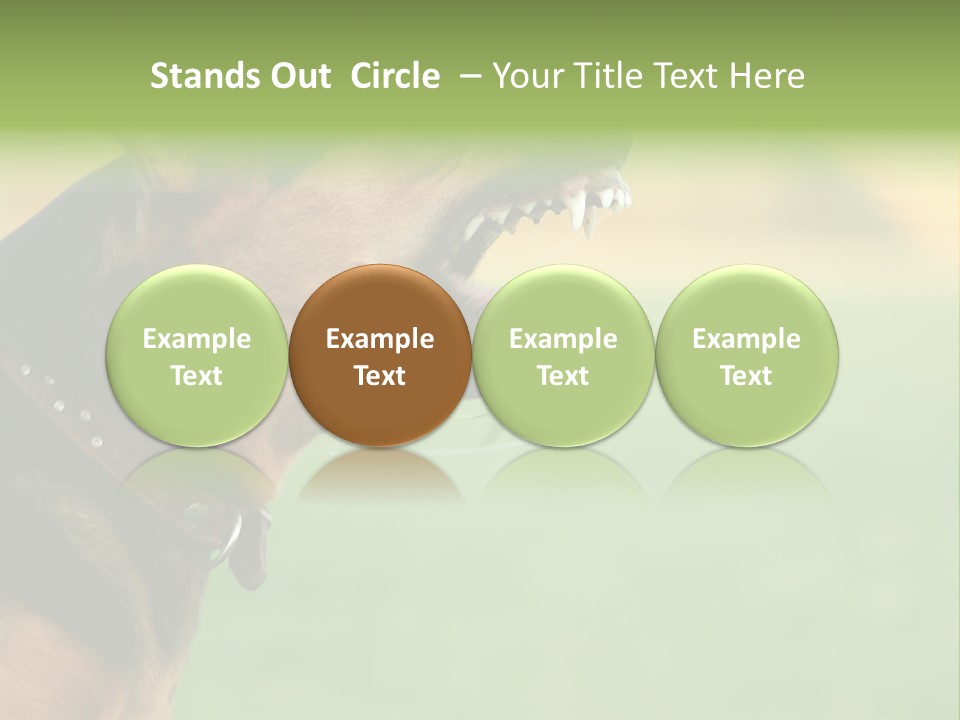 Stands Out Circle – Your Title Text Here

Example Text

Example Text

Example Text

Example Text